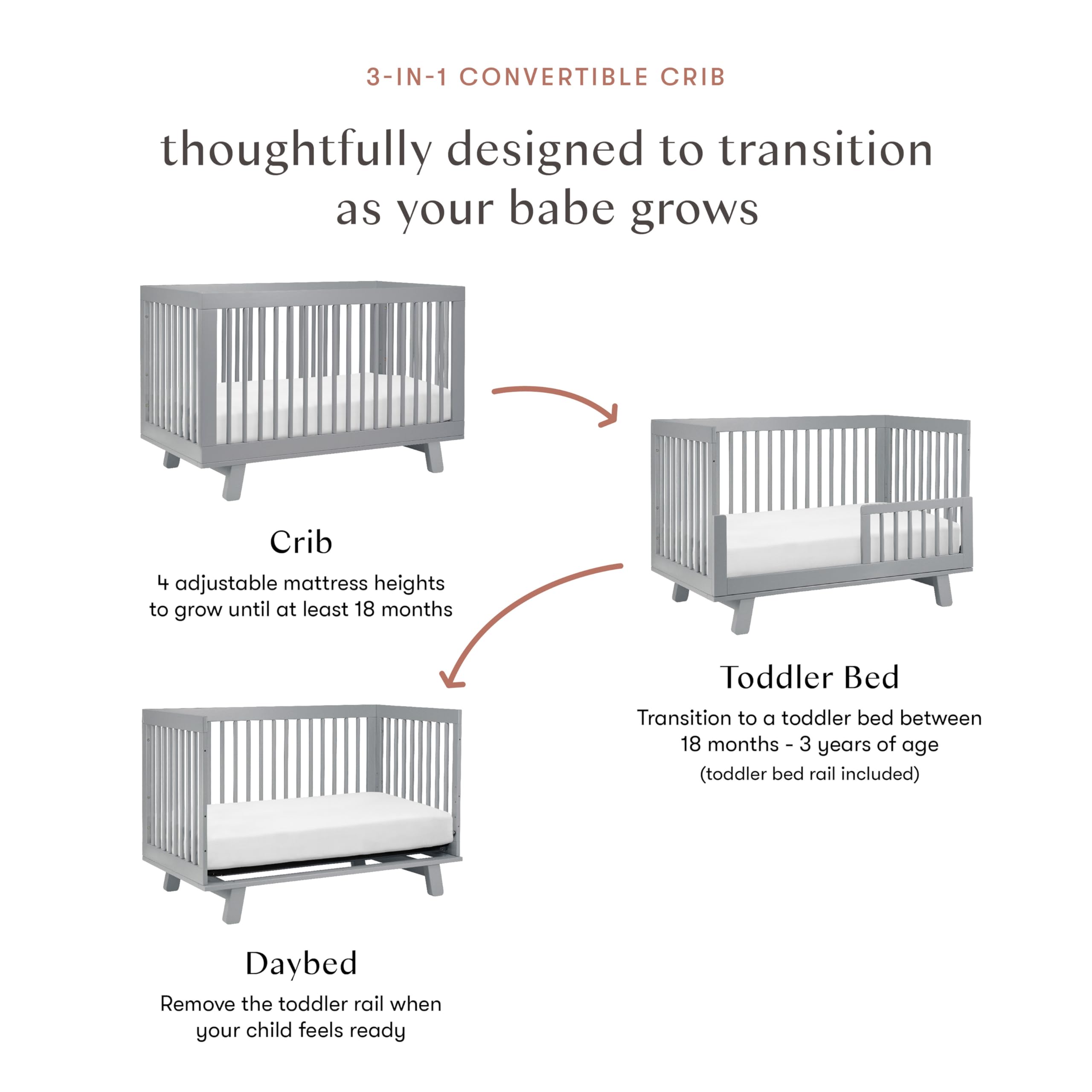 3-IN-1 CONVERTIBLE CRIB

thoughtfully designed to transition as your babe grows

Crib

4 adjustable mattress heights to grow until at least 18 months

Toddler Bed

Transition to a toddler bed between 18 months - 3 years of age (toddler bed rail included)

Daybed

Remove the toddler rail when your child feels ready